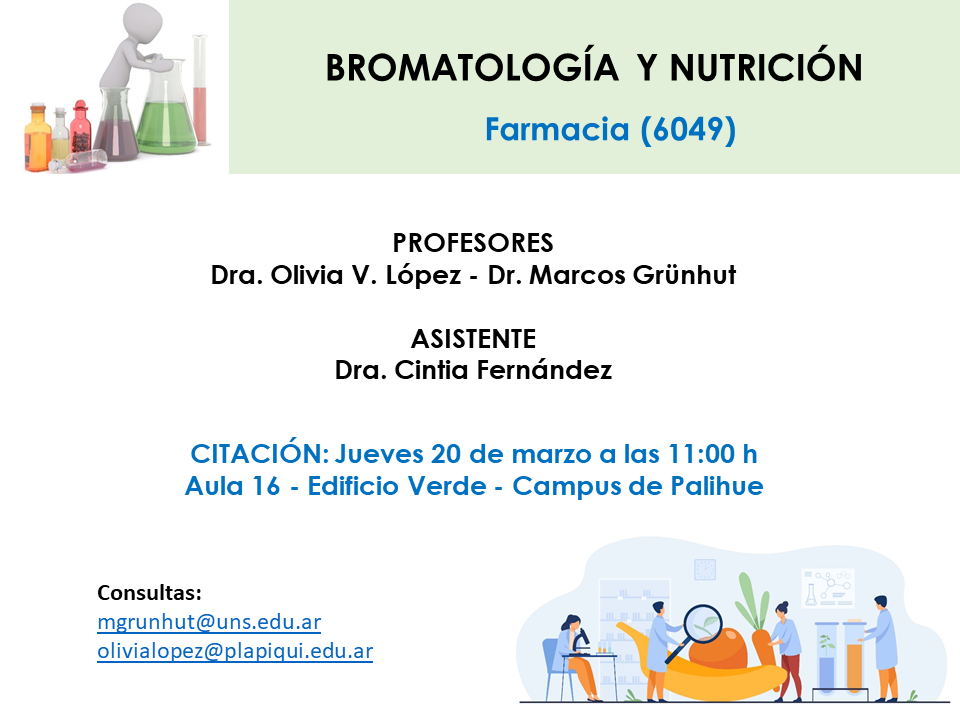 BROMATOLOGÍA Y NUTRICIÓN

Farmacia (6049)

PROFESORES
Dra. Olivia V. López - Dr. Marcos Grünhut

ASISTENTE
Dra. Cintia Fernández

CITACIÓN: Jueves 20 de marzo a las 11:00 h
Aula 16 - Edificio Verde - Campus de Palihue

Consultas:
mgrunhut@uns.edu.ar
olivialopez@plapiqui.edu.ar